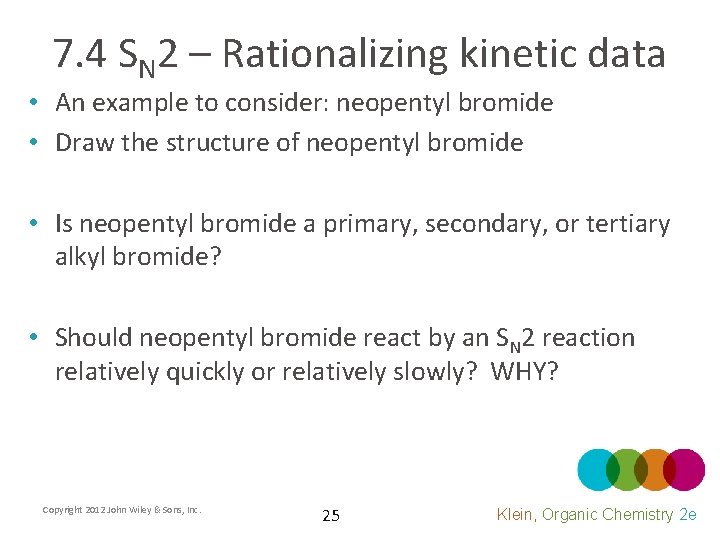 7.4 $S_N2$ – Rationalizing kinetic data

• An example to consider: neopentyl bromide
• Draw the structure of neopentyl bromide

• Is neopentyl bromide a primary, secondary, or tertiary alkyl bromide?

• Should neopentyl bromide react by an $S_N2$ reaction relatively quickly or relatively slowly? WHY?

Copyright 2012 John Wiley & Sons, Inc.

25

Klein, Organic Chemistry 2e